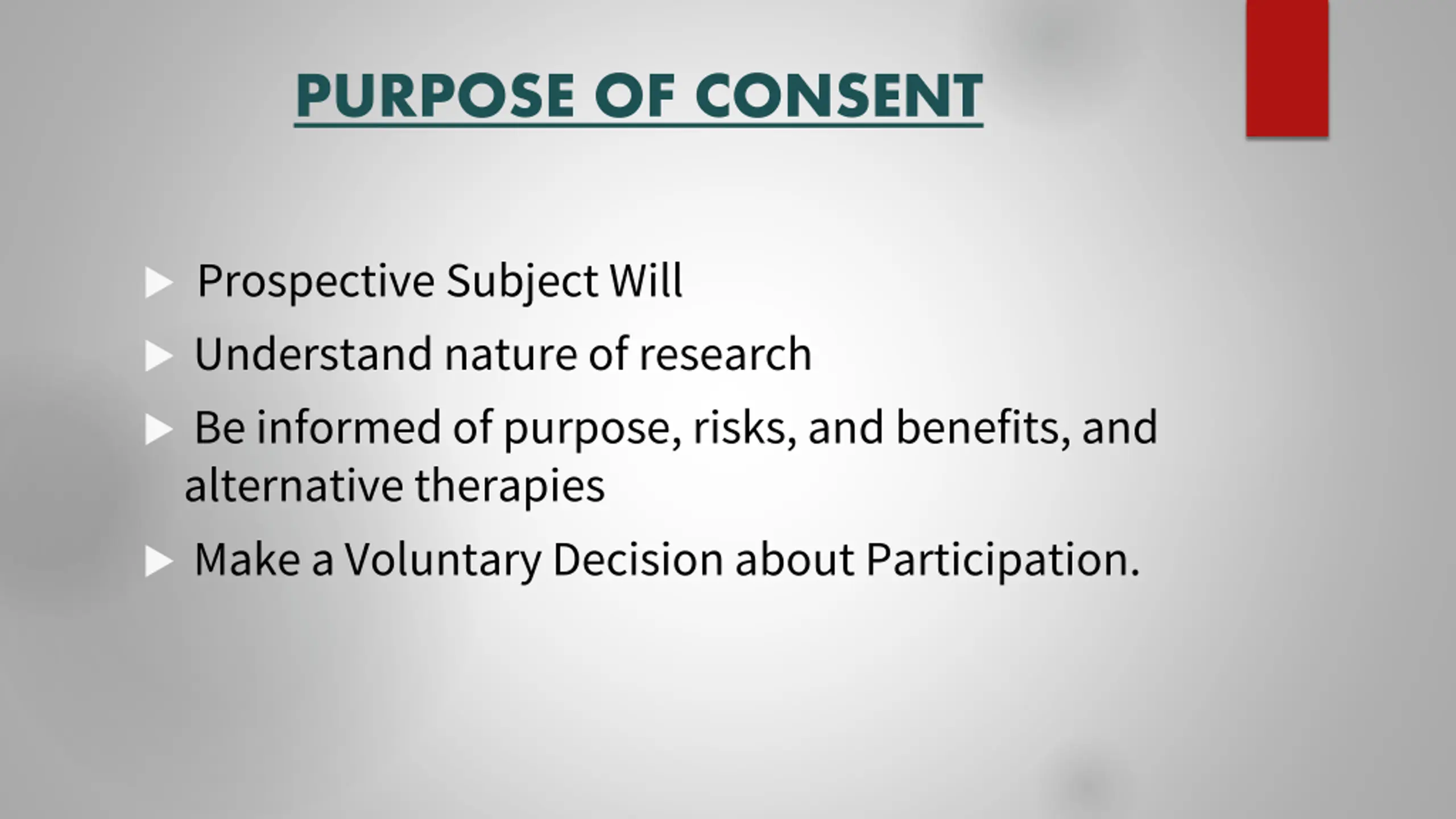 PURPOSE OF CONSENT

▶ Prospective Subject Will

▶ Understand nature of research

▶ Be informed of purpose, risks, and benefits, and alternative therapies

▶ Make a Voluntary Decision about Participation.